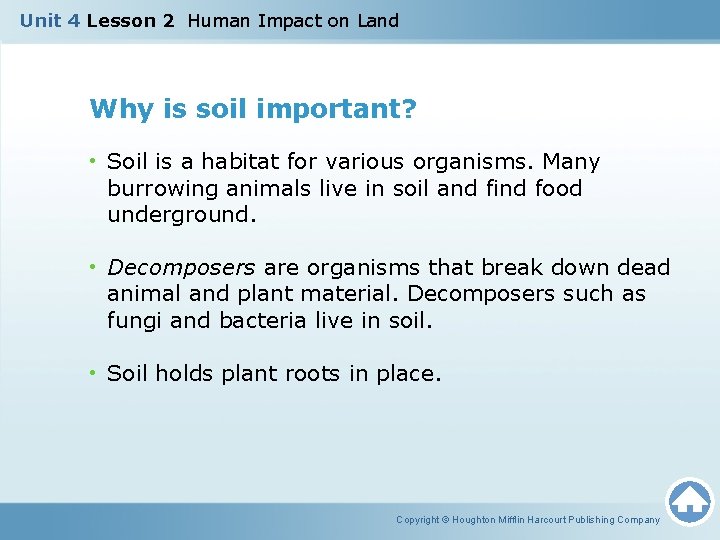 Unit 4 Lesson 2 Human Impact on Land

Why is soil important?

• Soil is a habitat for various organisms. Many burrowing animals live in soil and find food underground.

• Decomposers are organisms that break down dead animal and plant material. Decomposers such as fungi and bacteria live in soil.

• Soil holds plant roots in place.

Copyright © Houghton Mifflin Harcourt Publishing Company